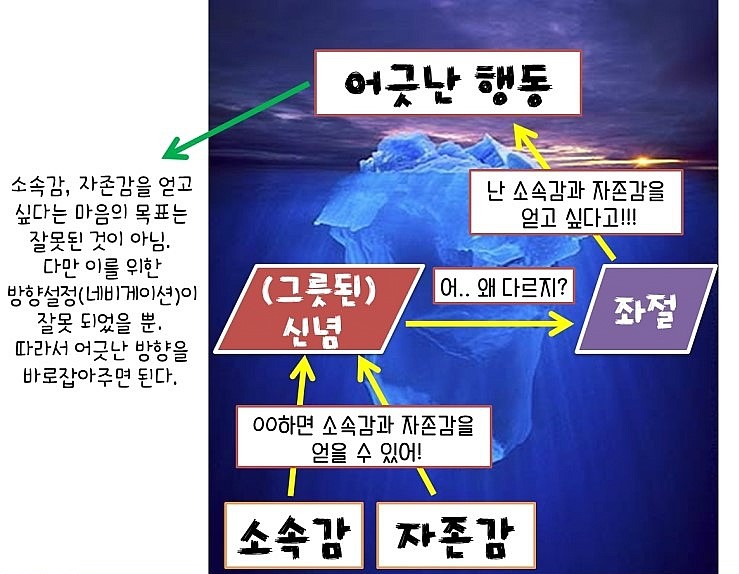 어긋난 행동

소속감, 자존감을 얻고 싶다는 마음의 목표는 잘못된 것이 아님. 다만 이를 위한 방향설정(네비게이션)이 잘못 되었을 뿐. 따라서 어긋난 방향을 바로잡아주면 된다.

난 소속감과 자존감을 얻고 싶다고!!!

(그릇된) 신념

어.. 왜 다르지?

좌절

OO하면 소속감과 자존감을 얻을 수 있어!

소속감

자존감